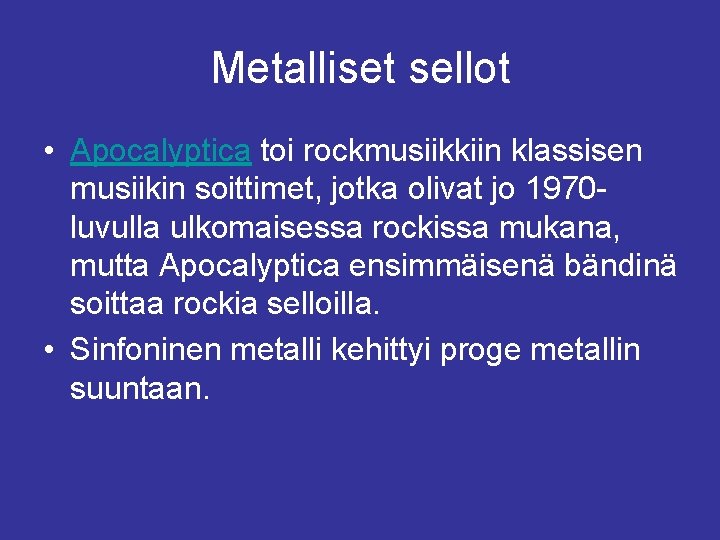 Metalliset sellot

• Apocalyptica toi rockmusiikkiin klassisen musiikin soittimet, jotka olivat jo 1970-luvulla ulkomaisessa rockissa mukana, mutta Apocalyptica ensimmäisenä bändinä soittaa rockia selloilla.
• Sinfoninen metalli kehittyi proge metallin suuntaan.